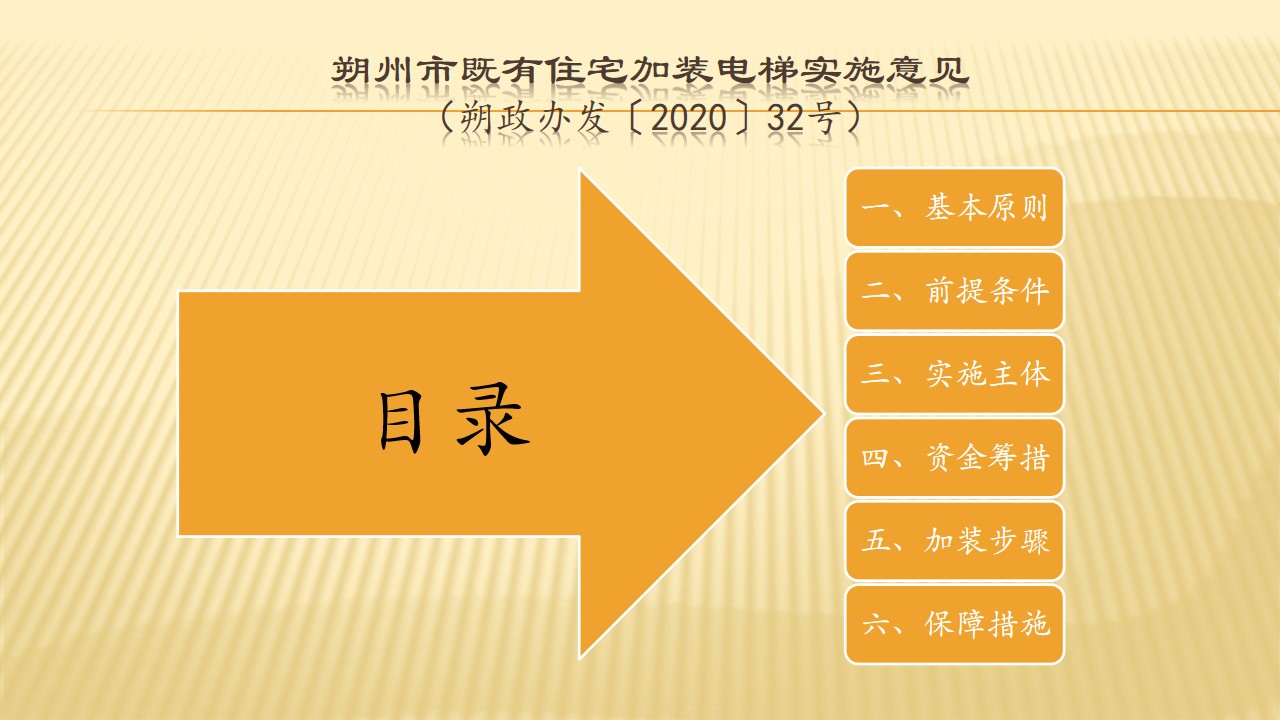 朔州市既有住宅加装电梯实施意见
（朔政办发〔2020〕32号）

目录

一、基本原则
二、前提条件
三、实施主体
四、资金筹措
五、加装步骤
六、保障措施